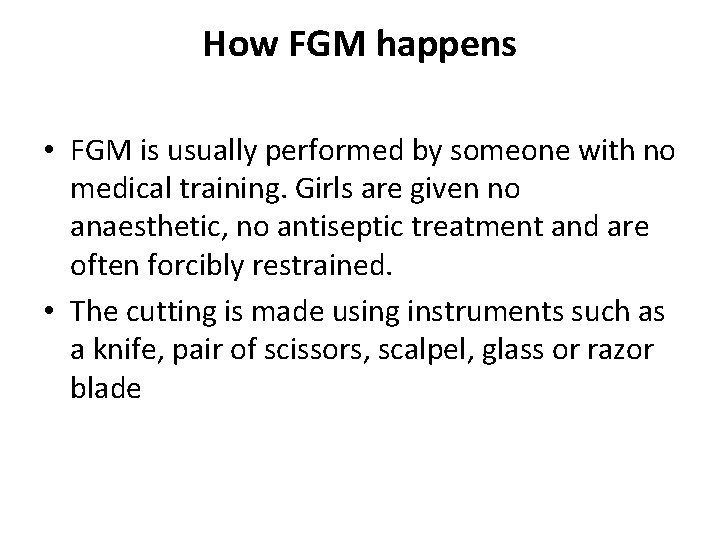 How FGM happens

• FGM is usually performed by someone with no medical training. Girls are given no anaesthetic, no antiseptic treatment and are often forcibly restrained.

• The cutting is made using instruments such as a knife, pair of scissors, scalpel, glass or razor blade